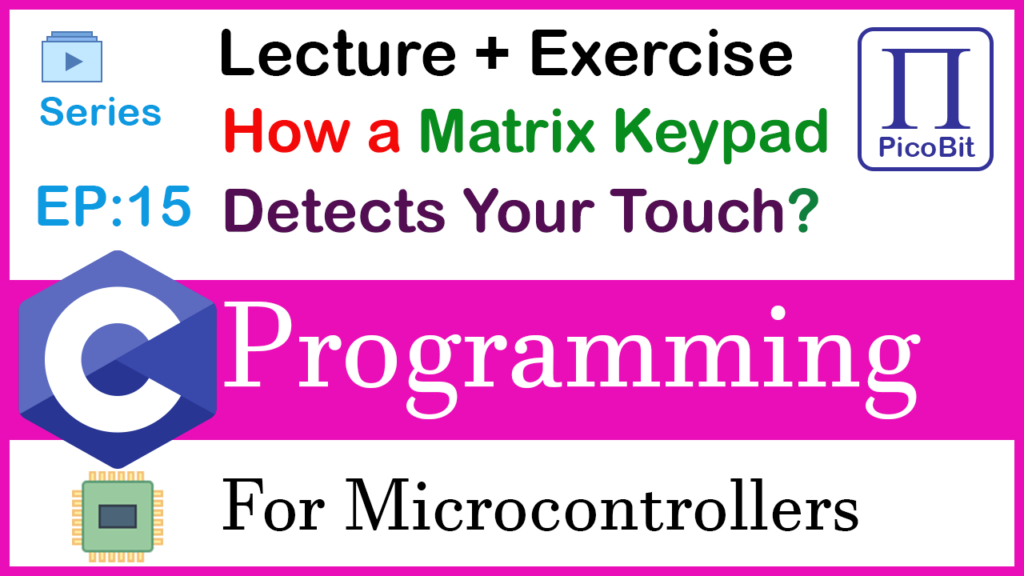 Series

EP:15

Lecture + Exercise

How a Matrix Keypad

Detects Your Touch?

Π

PicoBit

C

Programming

For Microcontrollers